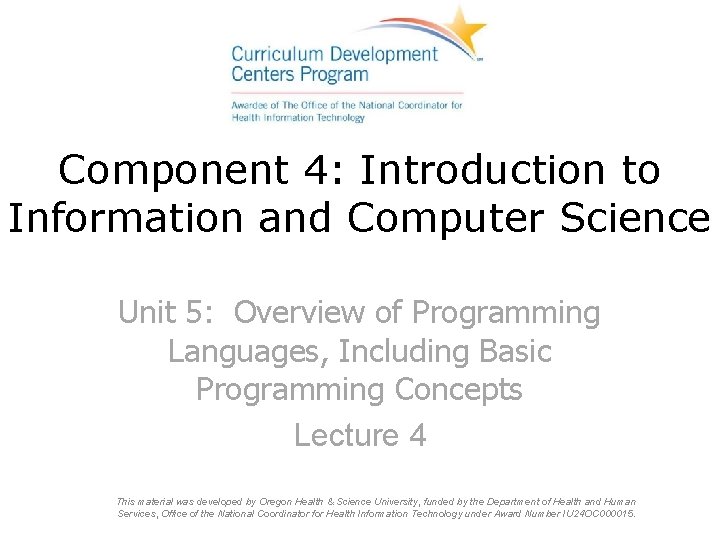 Curriculum Development Centers Program

Awardee of The Office of the National Coordinator for Health Information Technology

Component 4: Introduction to Information and Computer Science

Unit 5: Overview of Programming Languages, Including Basic Programming Concepts

Lecture 4

This material was developed by Oregon Health & Science University, funded by the Department of Health and Human Services, Office of the National Coordinator for Health Information Technology under Award Number IU24OC000015.